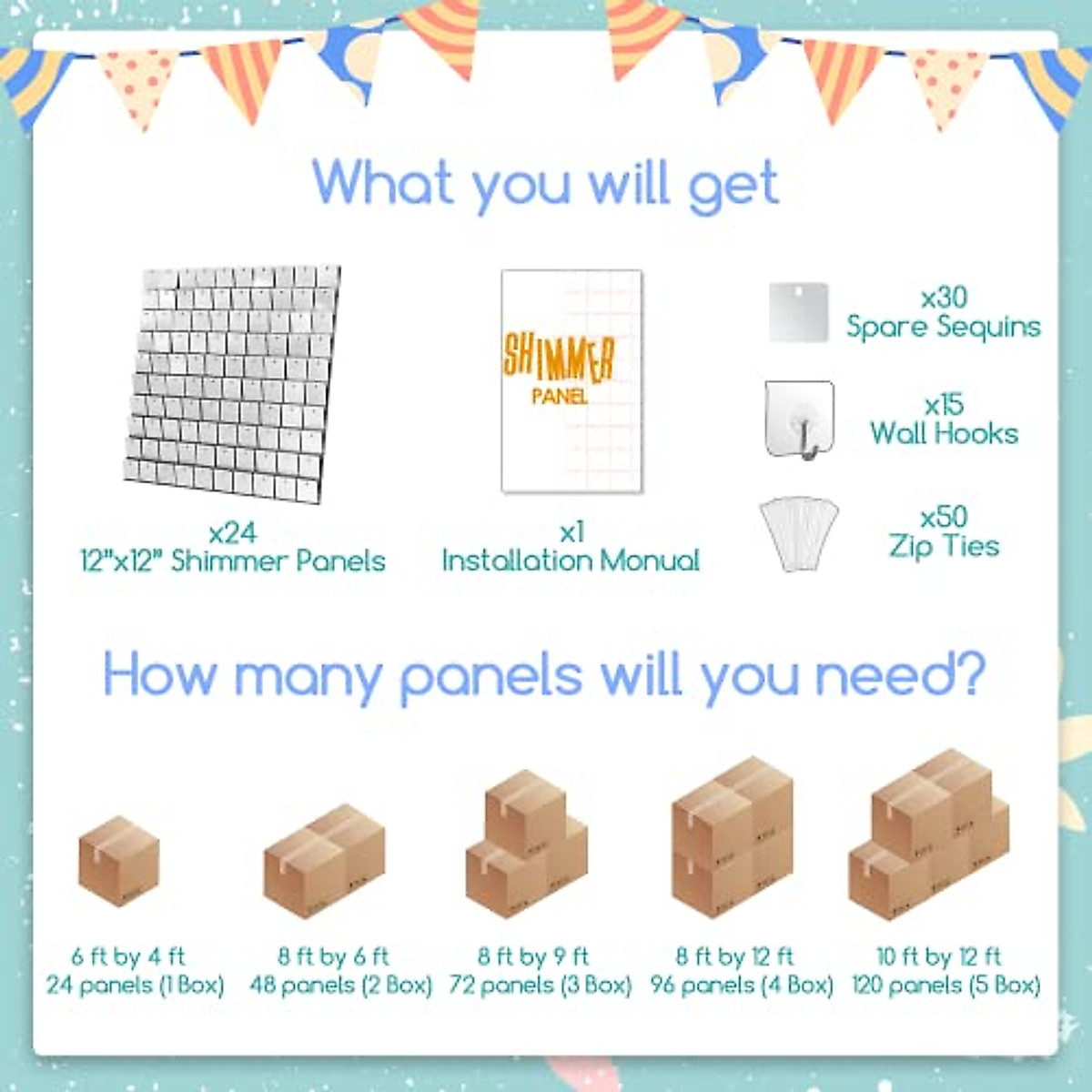 What you will get

x24
12"x12" Shimmer Panels

SHIMMER
PANEL

x1
Installation Monual

x30
Spare Sequins

x15
Wall Hooks

x50
Zip Ties

How many panels will you need?

6 ft by 4 ft
24 panels (1 Box)

8 ft by 6 ft
48 panels (2 Box)

8 ft by 9 ft
72 panels (3 Box)

8 ft by 12 ft
96 panels (4 Box)

10 ft by 12 ft
120 panels (5 Box)